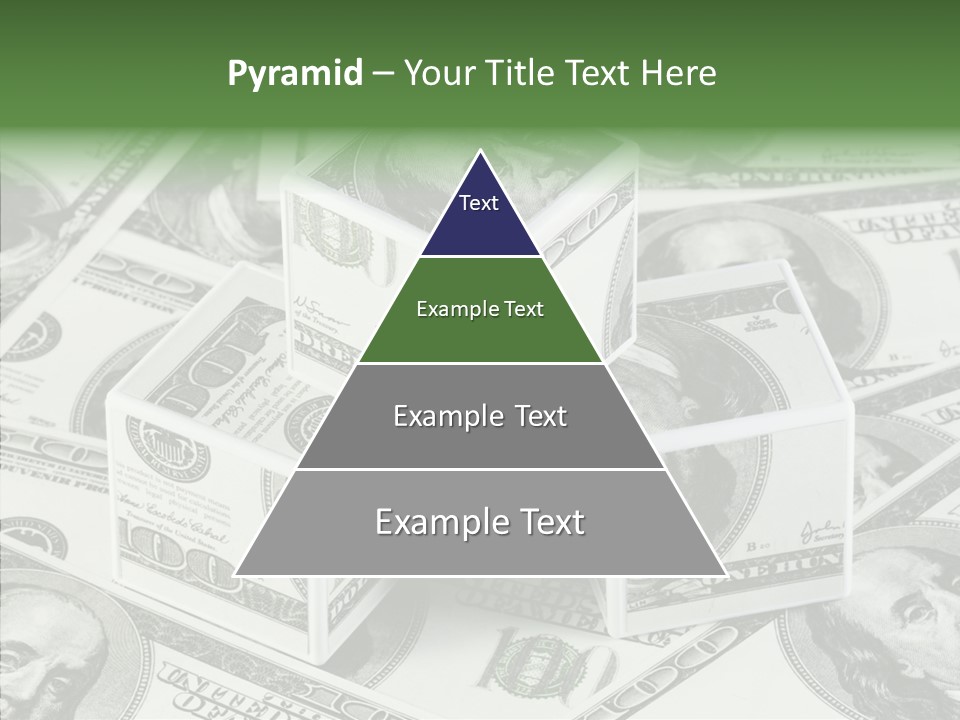 Pyramid – Your Title Text Here

Text

Example Text

Example Text

Example Text